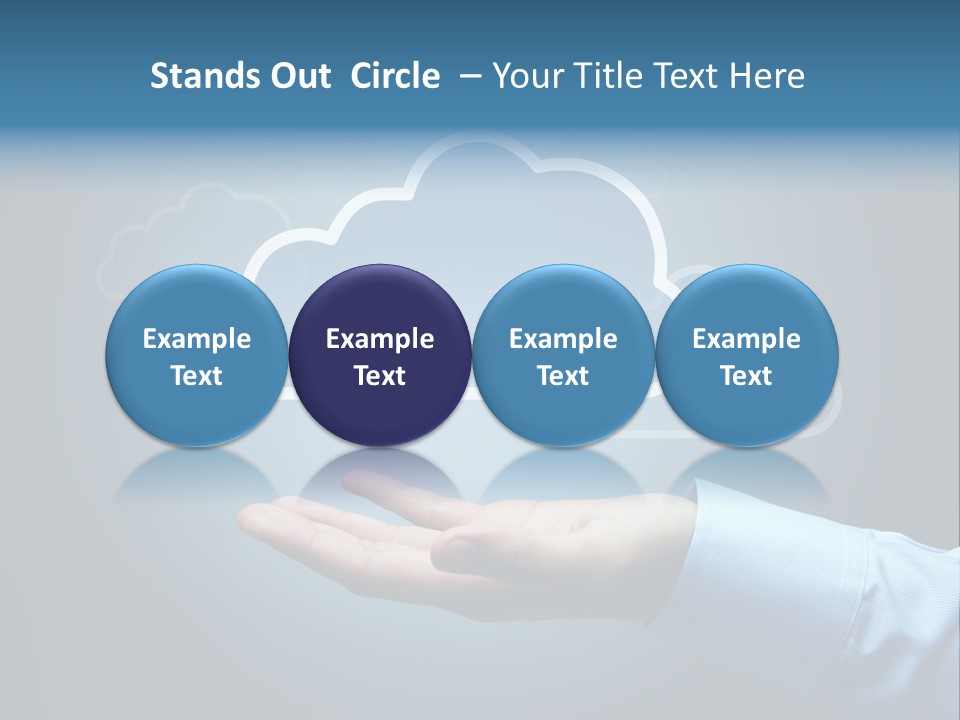 Stands Out Circle – Your Title Text Here

Example Text

Example Text

Example Text

Example Text